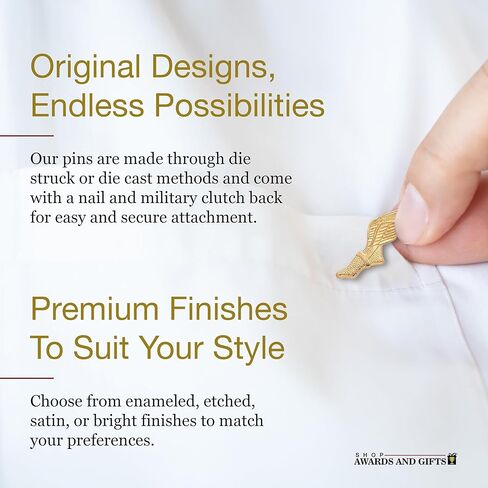 Original Designs, Endless Possibilities

Our pins are made through die struck or die cast methods and come with a nail and military clutch back for easy and secure attachment.

Premium Finishes To Suit Your Style

Choose from enameled, etched, satin, or bright finishes to match your preferences.

SHOP AWARDS AND GIFTS